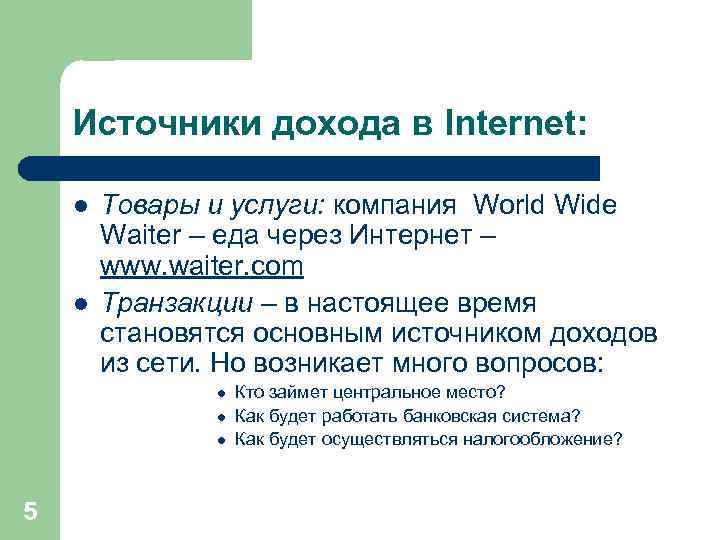 Источники дохода в Internet:

- Товары и услуги: компания World Wide Waiter – еда через Интернет – www.waiter.com
- Транзакции – в настоящее время становятся основным источником доходов из сети. Но возникает много вопросов:
  - Кто займет центральное место?
  - Как будет работать банковская система?
  - Как будет осуществляться налогообложение?

5